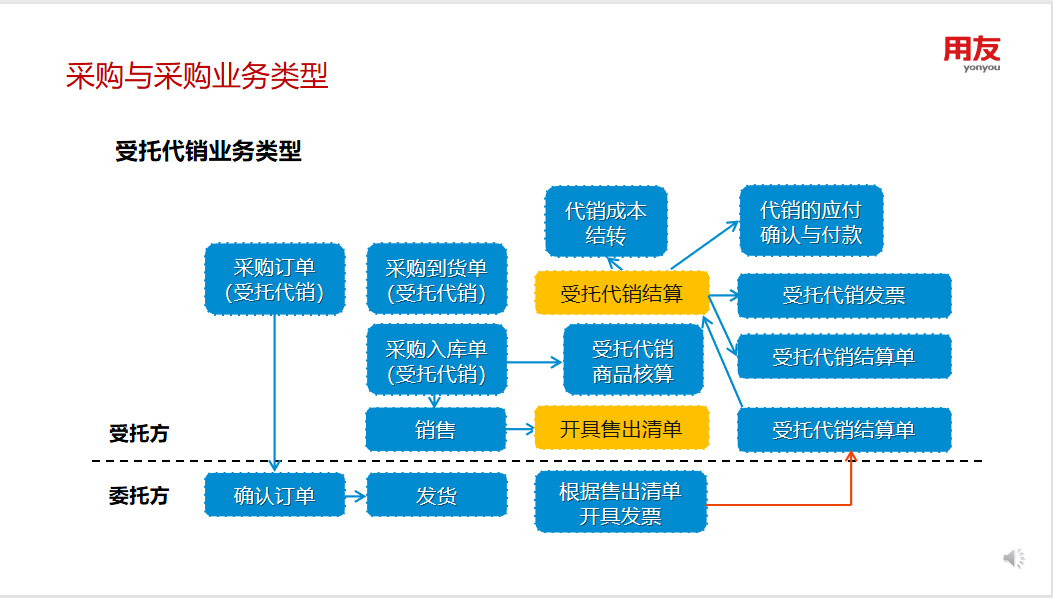 采购与采购业务类型

用友
yonyou

受托代销业务类型

代销成本结转

代销的应付确认与付款

采购订单（受托代销）

采购到货单（受托代销）

受托代销结算

受托代销发票

采购入库单（受托代销）

受托代销商品核算

受托代销结算单

受托方

销售

开具售出清单

受托代销结算单

委托方

确认订单

发货

根据售出清单开具发票